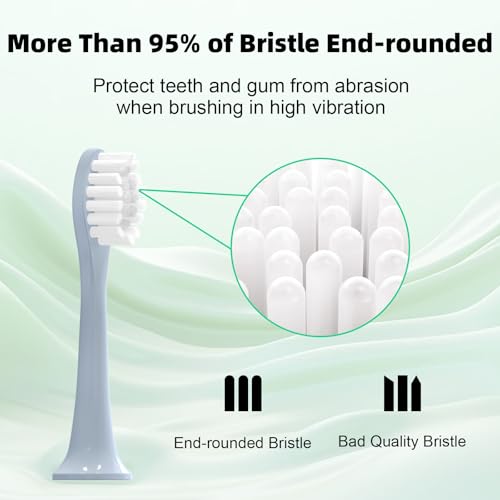 More Than 95% of Bristle End-rounded

Protect teeth and gum from abrasion when brushing in high vibration

End-rounded Bristle

Bad Quality Bristle